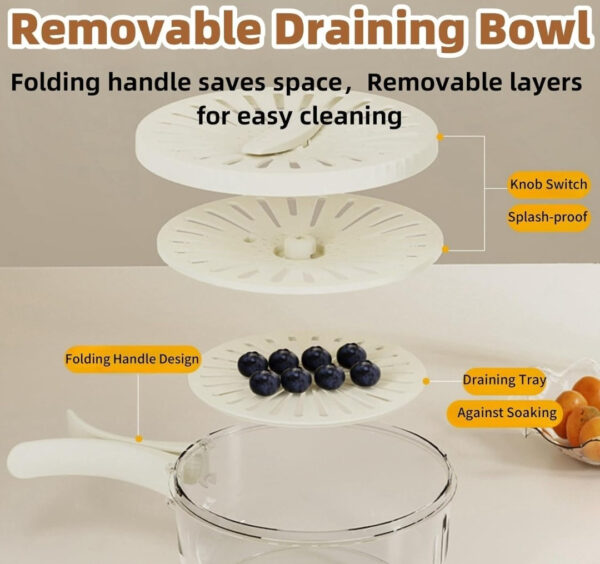 Removable Draining Bowl

Folding handle saves space, Removable layers for easy cleaning

Knob Switch

Splash-proof

Folding Handle Design

Draining Tray

Against Soaking